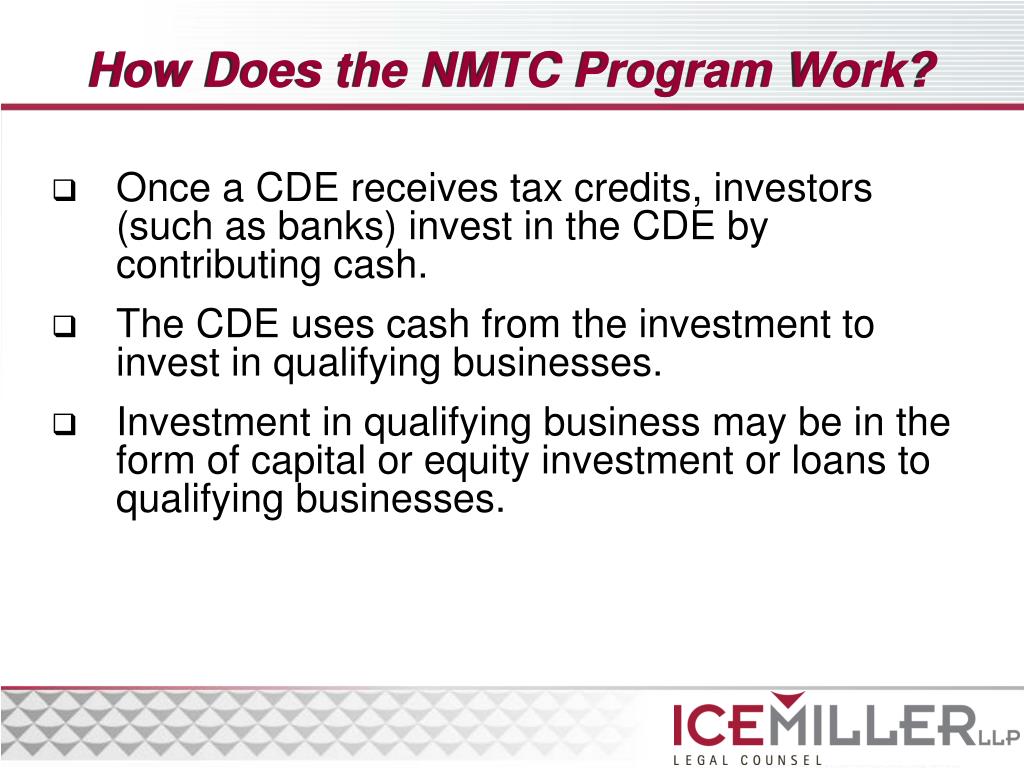 How Does the NMTC Program Work?

❑ Once a CDE receives tax credits, investors (such as banks) invest in the CDE by contributing cash.

❑ The CDE uses cash from the investment to invest in qualifying businesses.

❑ Investment in qualifying business may be in the form of capital or equity investment or loans to qualifying businesses.

ICEMILLER LLP
LEGAL COUNSEL